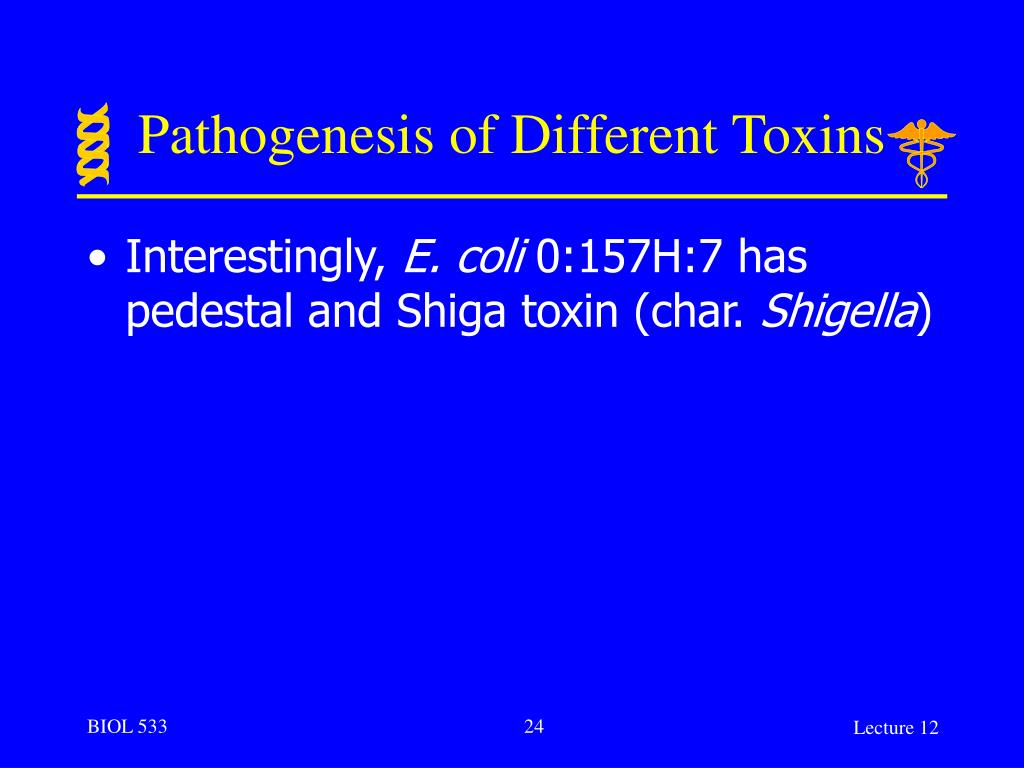 Pathogenesis of Different Toxins

• Interestingly, E. coli 0:157H:7 has pedestal and Shiga toxin (char. Shigella)

BIOL 533

24

Lecture 12